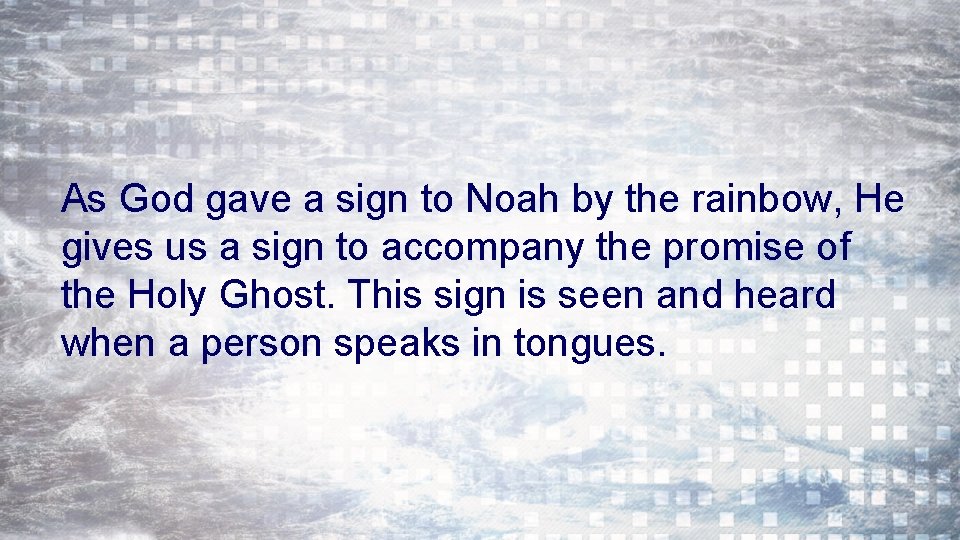 As God gave a sign to Noah by the rainbow, He gives us a sign to accompany the promise of the Holy Ghost. This sign is seen and heard when a person speaks in tongues.